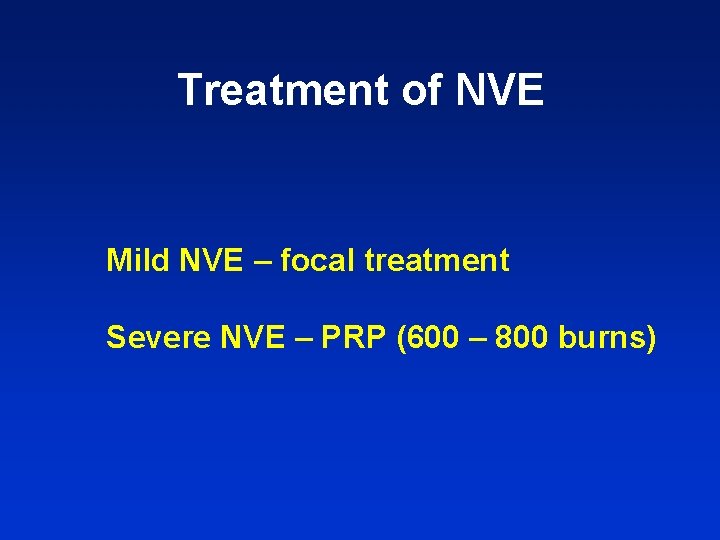 Treatment of NVE

Mild NVE – focal treatment

Severe NVE – PRP (600 – 800 burns)